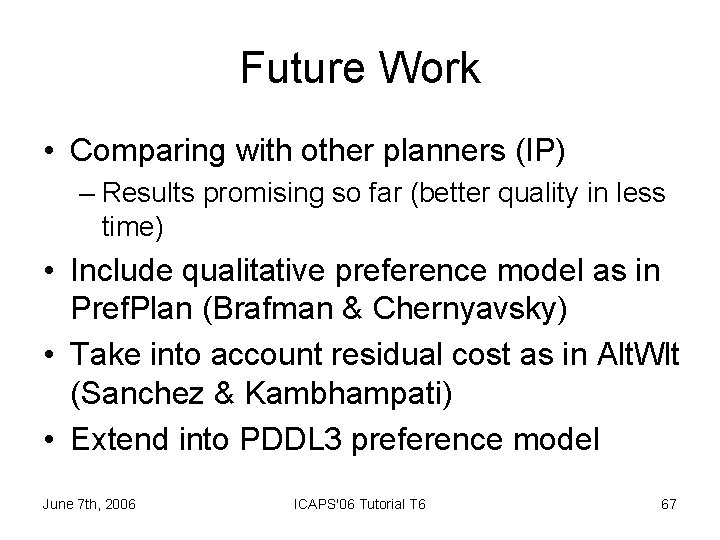 Future Work

• Comparing with other planners (IP)
– Results promising so far (better quality in less time)
• Include qualitative preference model as in PrefPlan (Brafman & Chernyavsky)
• Take into account residual cost as in AltWlt (Sanchez & Kambhampati)
• Extend into PDDL3 preference model

June 7th, 2006 ICAPS'06 Tutorial T6 67